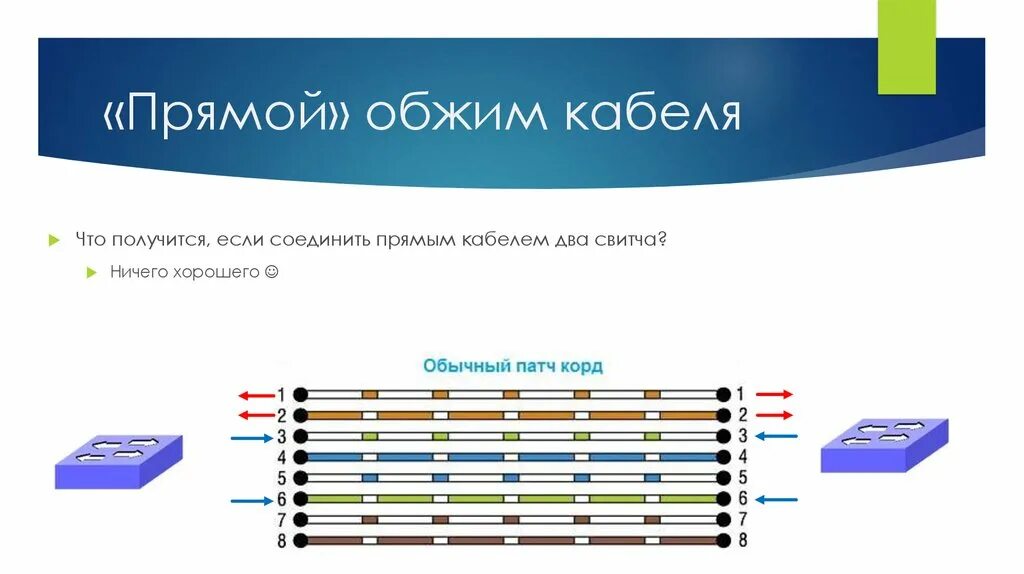 «Прямой» обжим кабеля

Что получится, если соединить прямым кабелем два свитча?

Ничего хорошего ☺

Обычный патч корд

1 1
2 2
3 3
4 4
5 5
6 6
7 7
8 8